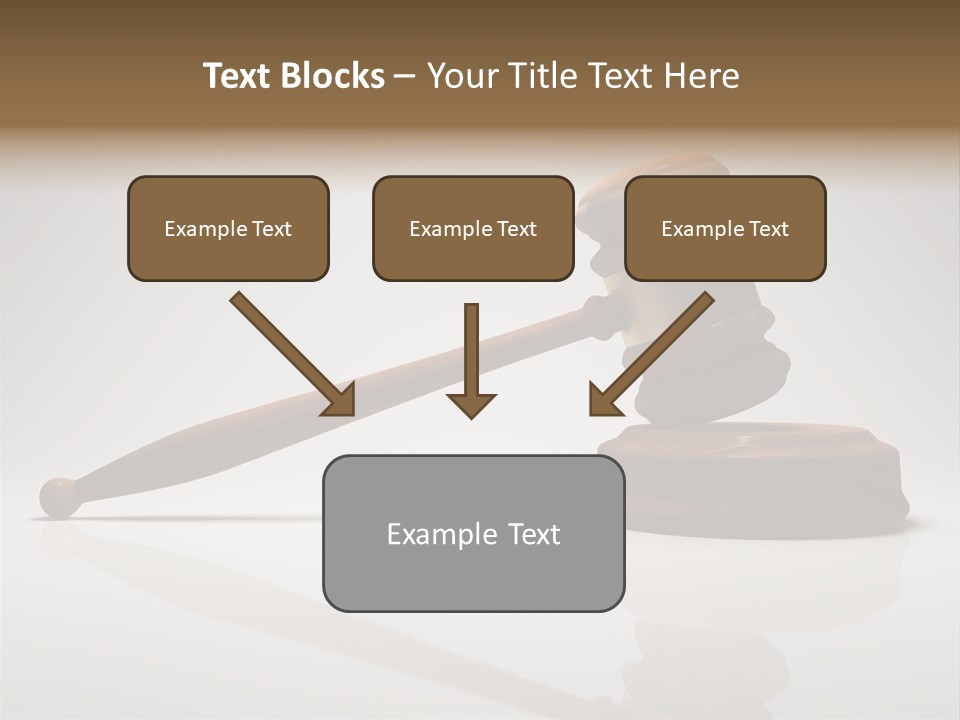 Text Blocks – Your Title Text Here

Example Text

Example Text

Example Text

Example Text